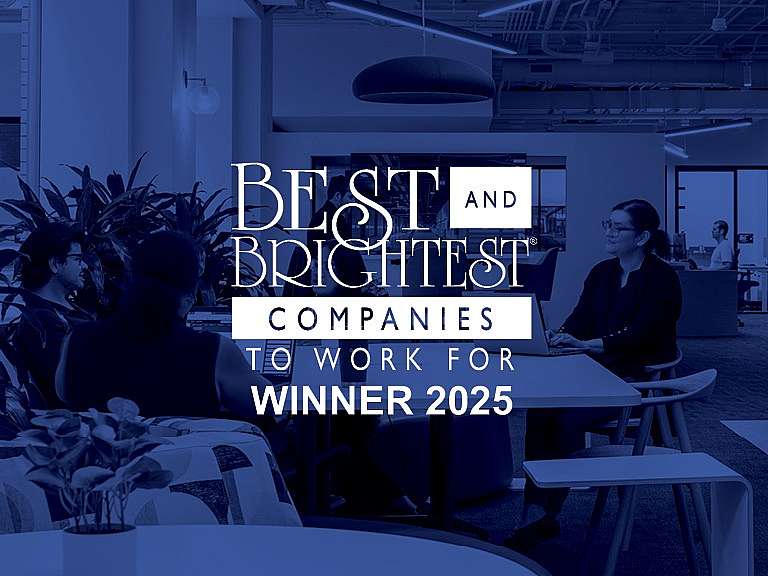 BEST AND BRIGHTEST®
COMPANIES
TO WORK FOR
WINNER 2025